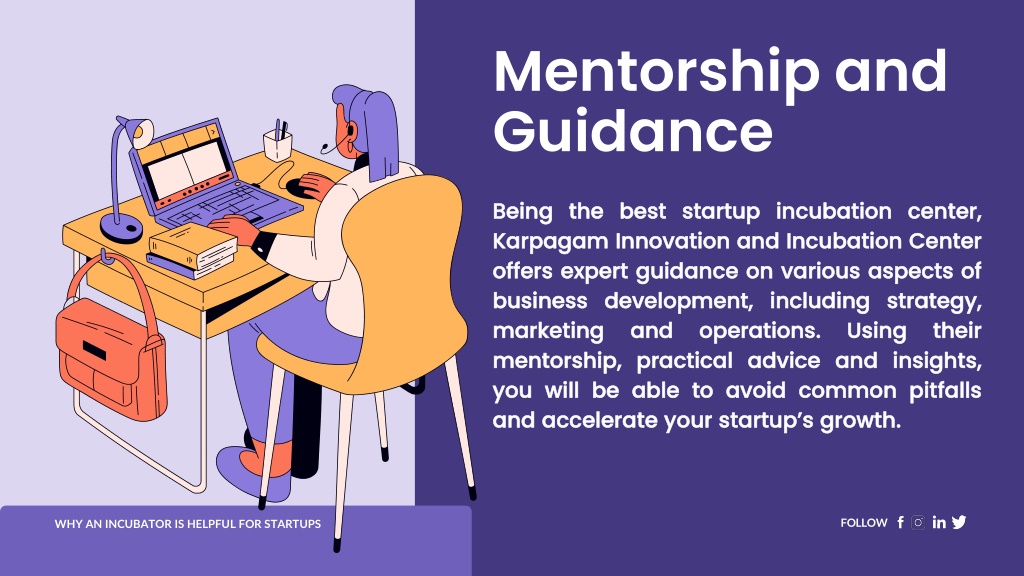 Mentorship and Guidance

Being the best startup incubation center, Karpagam Innovation and Incubation Center offers expert guidance on various aspects of business development, including strategy, marketing and operations. Using their mentorship, practical advice and insights, you will be able to avoid common pitfalls and accelerate your startup's growth.

WHY AN INCUBATOR IS HELPFUL FOR STARTUPS

FOLLOW